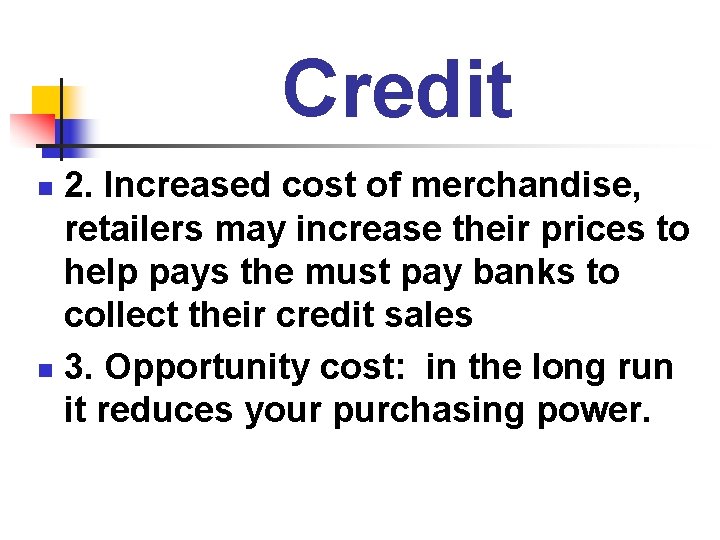 Credit

2. Increased cost of merchandise, retailers may increase their prices to help pays the must pay banks to collect their credit sales

3. Opportunity cost:  in the long run it reduces your purchasing power.